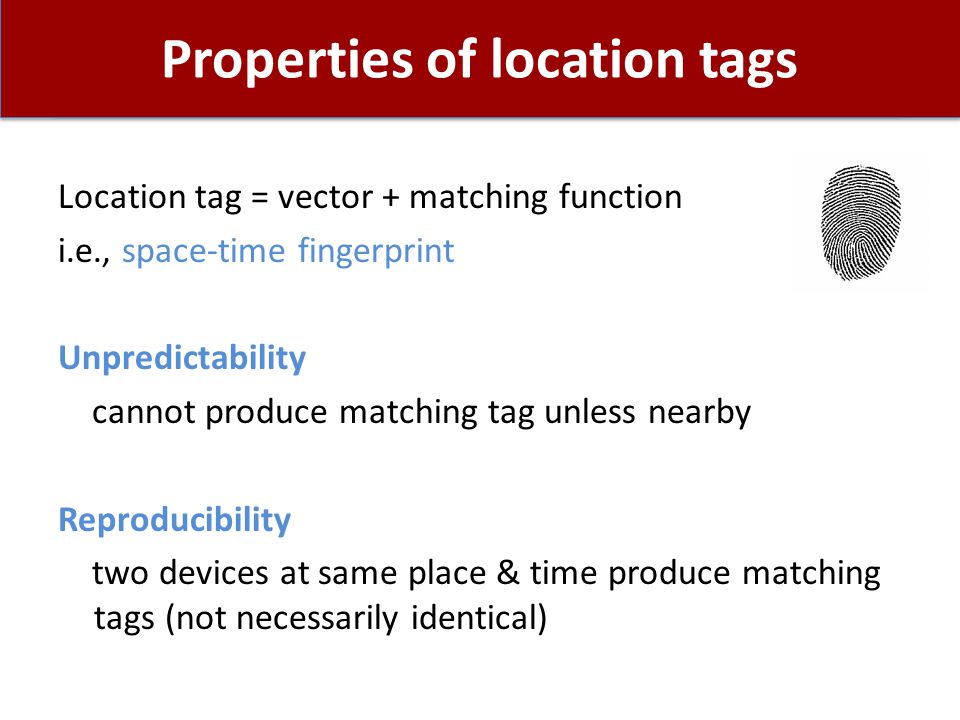 Properties of location tags

Location tag = vector + matching function
i.e., space-time fingerprint

Unpredictability
cannot produce matching tag unless nearby

Reproducibility
two devices at same place & time produce matching tags (not necessarily identical)